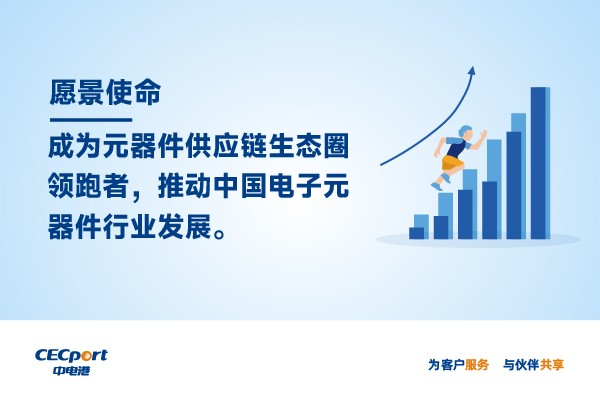 愿景使命

成为元器件供应链生态圈领跑者，推动中国电子元器件行业发展。

CECport
中电港

为客户服务 与伙伴共享